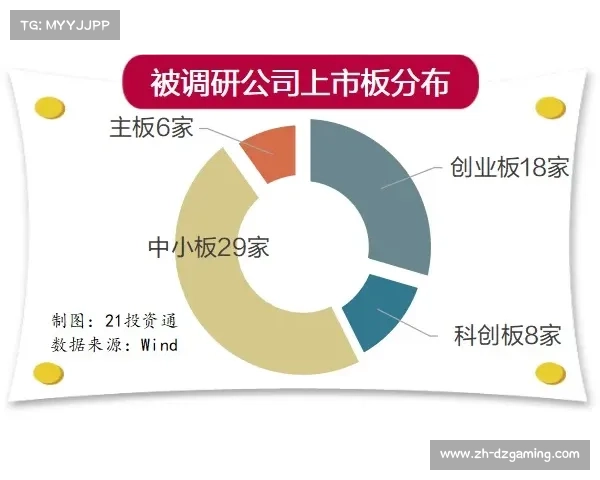 TG: MYYJJPP

被调研公司上市板分布

主板6家

创业板18家

中小板29家

科创板8家

制图：21投资通
数据来源：Wind

www.zh-dzgaming.com